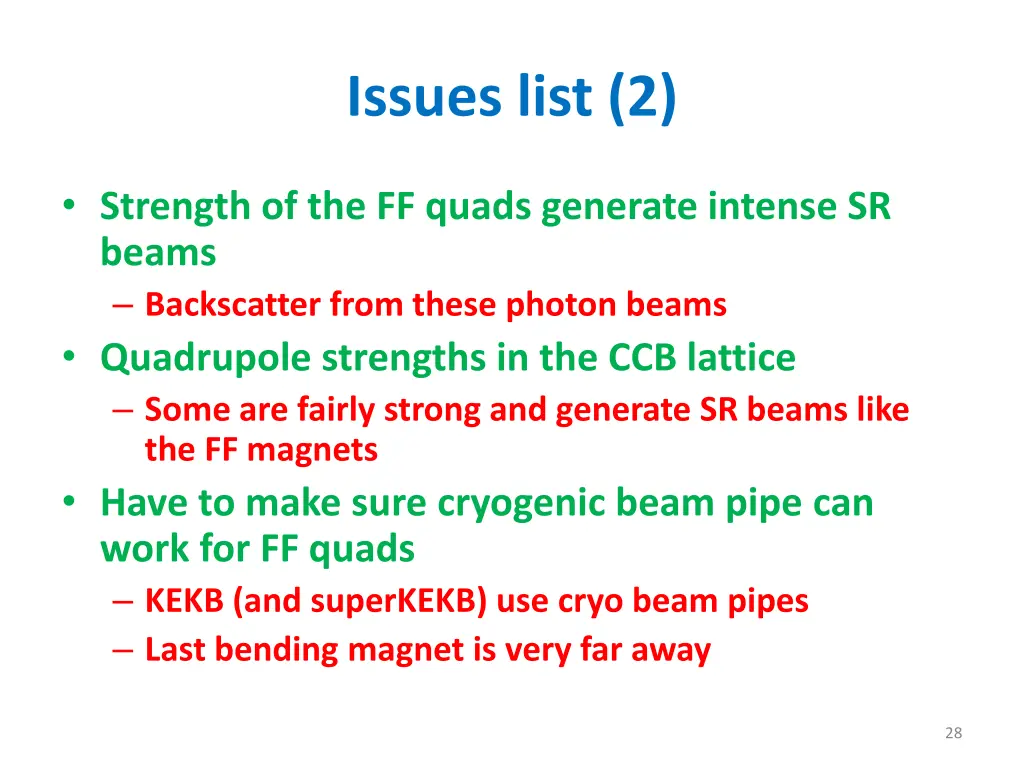 Issues list (2)

• Strength of the FF quads generate intense SR beams
– Backscatter from these photon beams
• Quadrupole strengths in the CCB lattice
– Some are fairly strong and generate SR beams like the FF magnets
• Have to make sure cryogenic beam pipe can work for FF quads
– KEKB (and superKEKB) use cryo beam pipes
– Last bending magnet is very far away

28